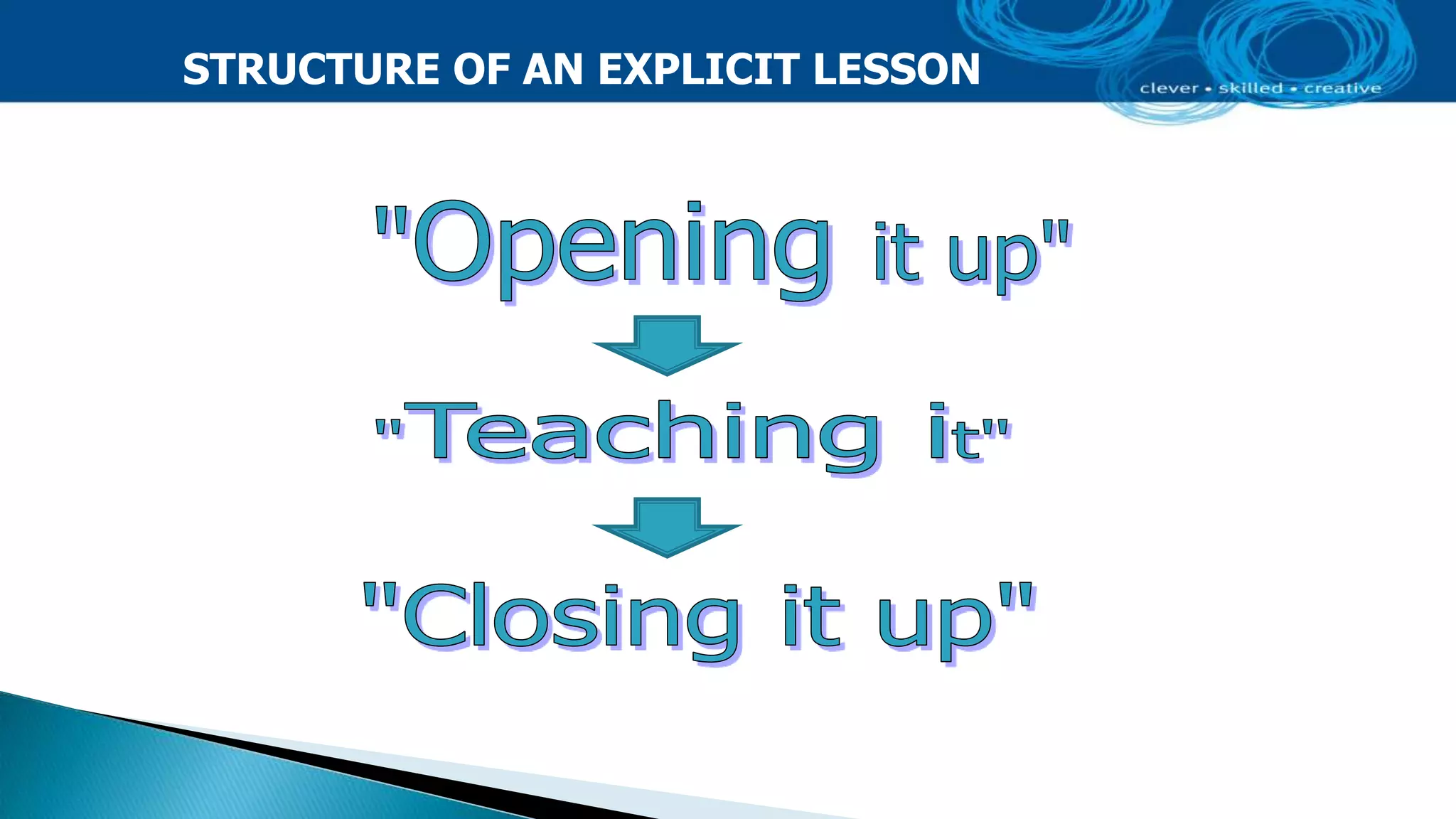 STRUCTURE OF AN EXPLICIT LESSON

clever • skilled • creative

"Opening it up"

"Teaching it"

"Closing it up"